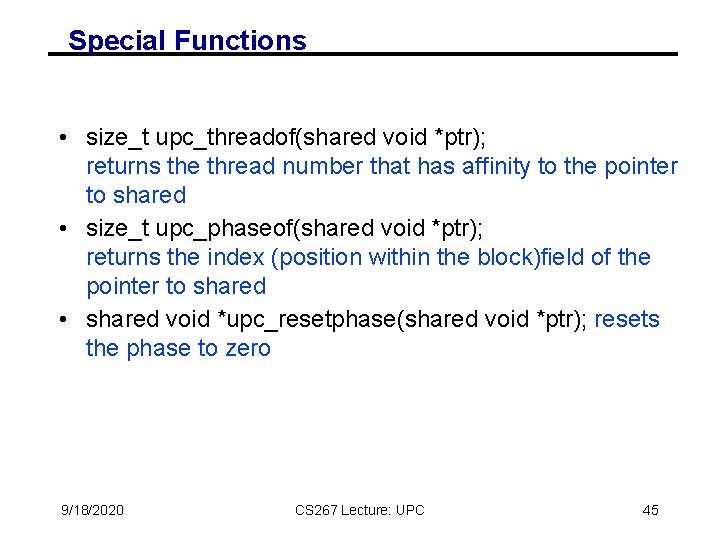 Special Functions

• size_t upc_threadof(shared void *ptr);
returns the thread number that has affinity to the pointer to shared
• size_t upc_phaseof(shared void *ptr);
returns the index (position within the block)field of the pointer to shared
• shared void *upc_resetphase(shared void *ptr); resets the phase to zero

9/18/2020 CS267 Lecture: UPC 45